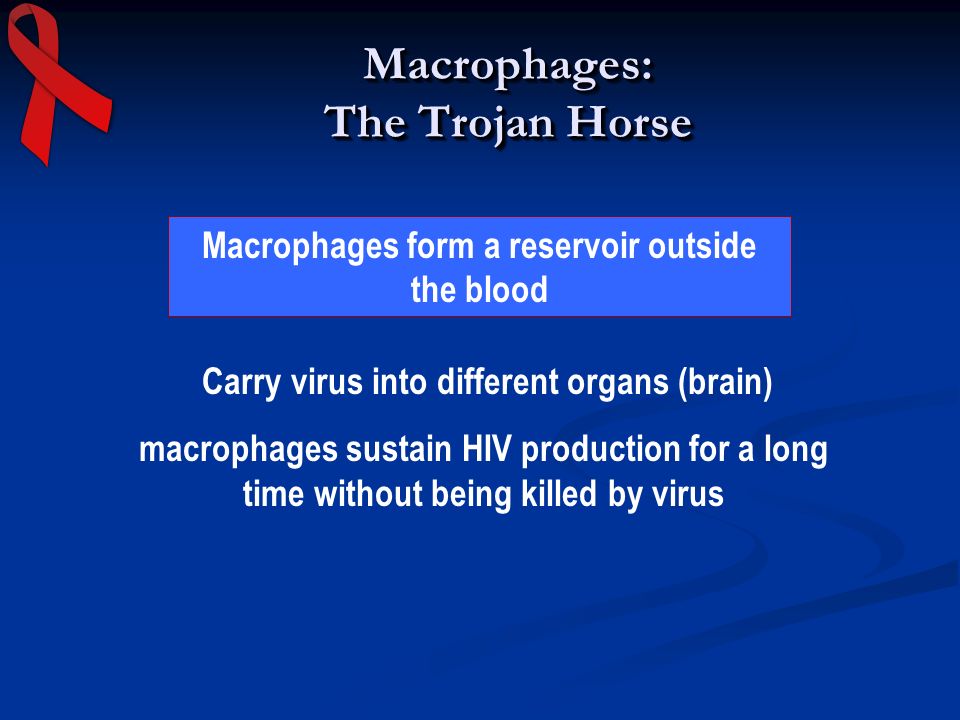 Macrophages:
The Trojan Horse

Macrophages form a reservoir outside the blood

Carry virus into different organs (brain)

macrophages sustain HIV production for a long time without being killed by virus